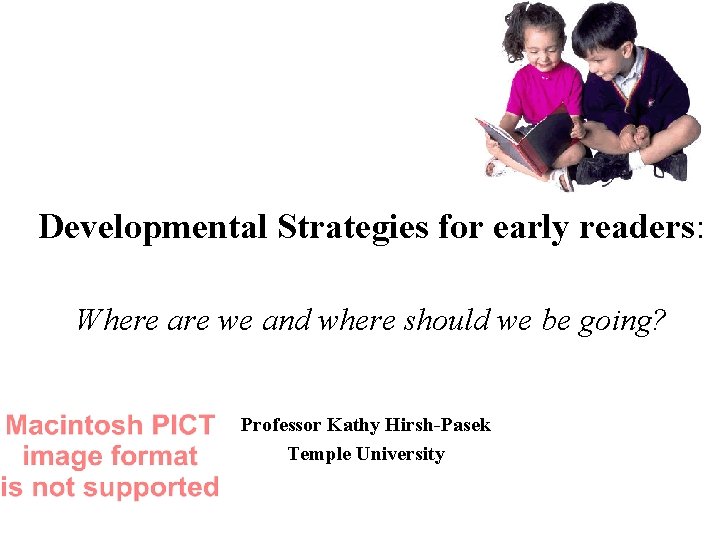 Developmental Strategies for early readers:

Where are we and where should we be going?

Macintosh PICT image format is not supported

Professor Kathy Hirsh-Pasek
Temple University